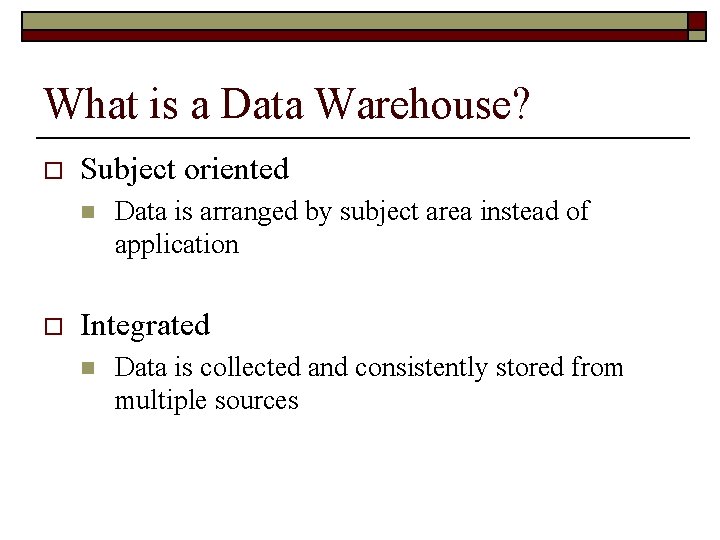 What is a Data Warehouse?

Subject oriented

Data is arranged by subject area instead of application

Integrated

Data is collected and consistently stored from multiple sources